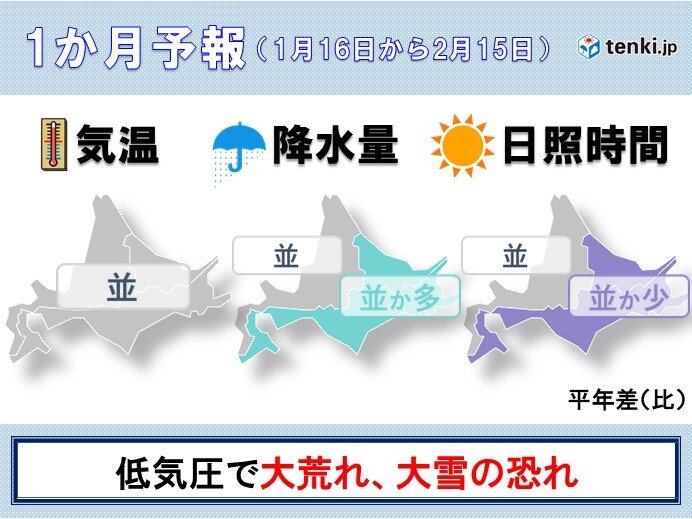 1か月予報（1月16日から2月15日）

tenki.jp

気温

降水量

日照時間

並

並

並か多

並

並か少

平年差（比）

低気圧で大荒れ、大雪の恐れ